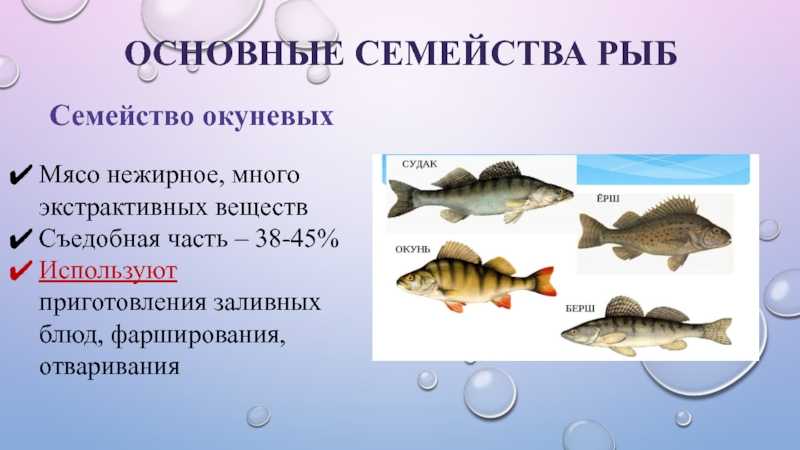 ОСНОВНЫЕ СЕМЕЙСТВА РЫБ

Семейство окуневых

✔ Мясо нежирное, много экстрактивных веществ
✔ Съедобная часть – 38-45%
✔ Используют приготовления заливных блюд, фарширования, отваривания

СУДАК

ЁРШ

ОКУНЬ

БЕРШ